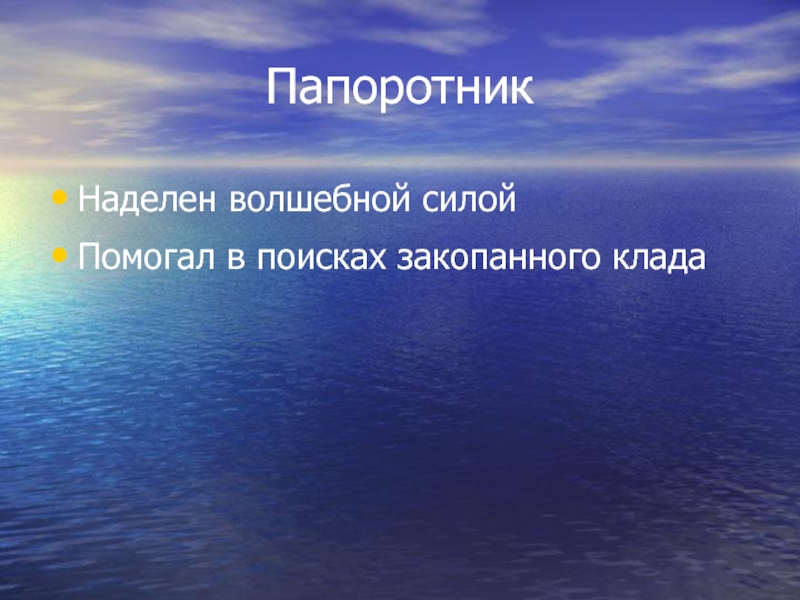 Папоротник

• Наделен волшебной силой
• Помогал в поисках закопанного клада